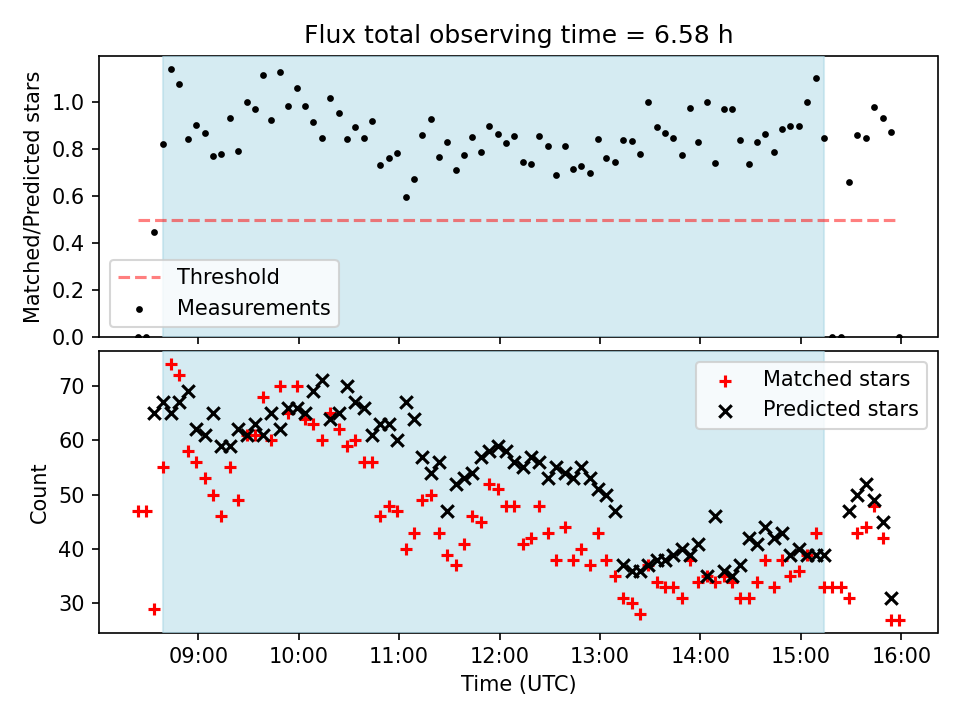 Flux total observing time = 6.58 h

Matched/Predicted stars

1.0
0.8
0.6
0.4
0.2
0.0

Threshold
Measurements

Count

70
60
50
40
30

Matched stars
Predicted stars

09:00
10:00
11:00
12:00
13:00
14:00
15:00
16:00

Time (UTC)